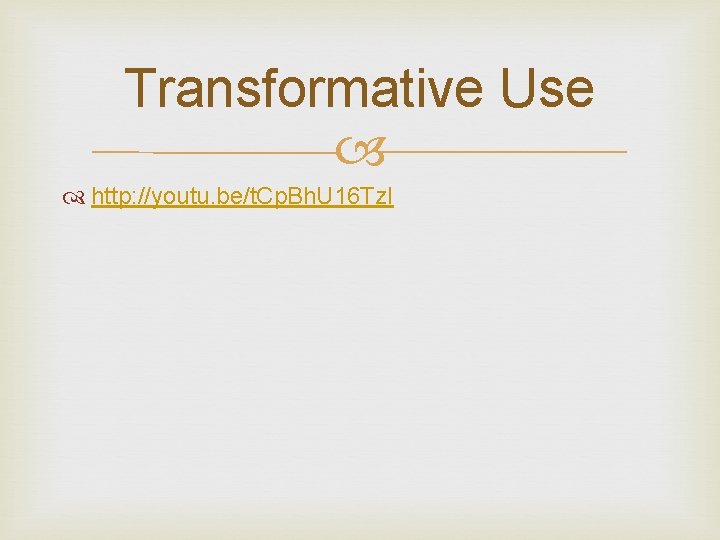 Transformative Use

http://youtu.be/tCpBhU16TzI